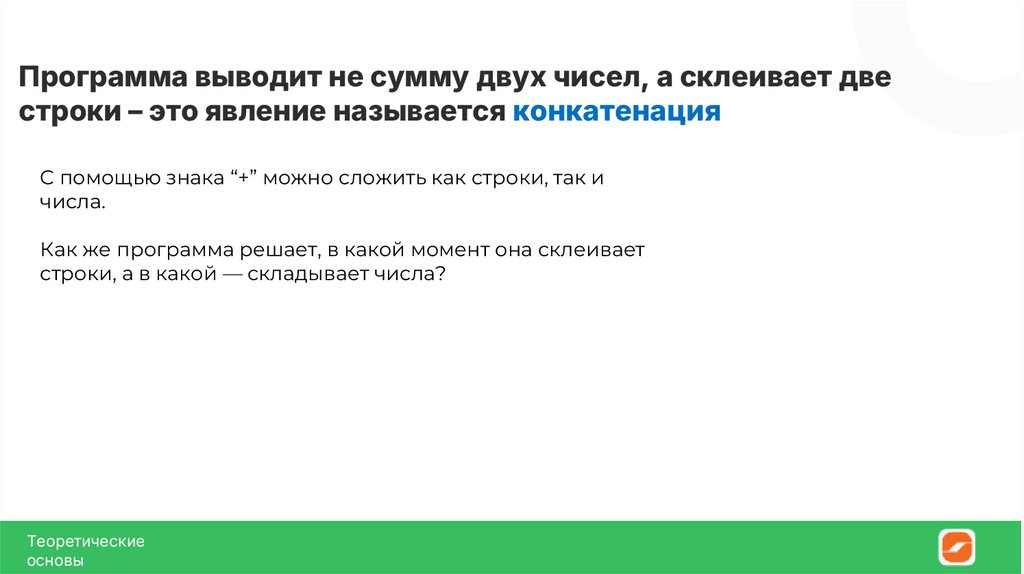 Программа выводит не сумму двух чисел, а склеивает две строки – это явление называется конкатенация

С помощью знака “+” можно сложить как строки, так и числа.

Как же программа решает, в какой момент она склеивает строки, а в какой — складывает числа?

Теоретические основы